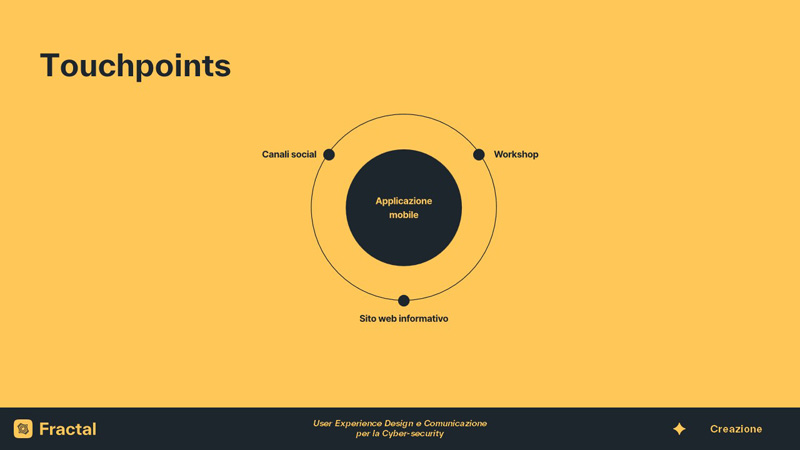 Touchpoints

Canali social

Workshop

Applicazione mobile

Sito web informativo

Fractal

User Experience Design e Comunicazione per la Cyber-security

Creazione